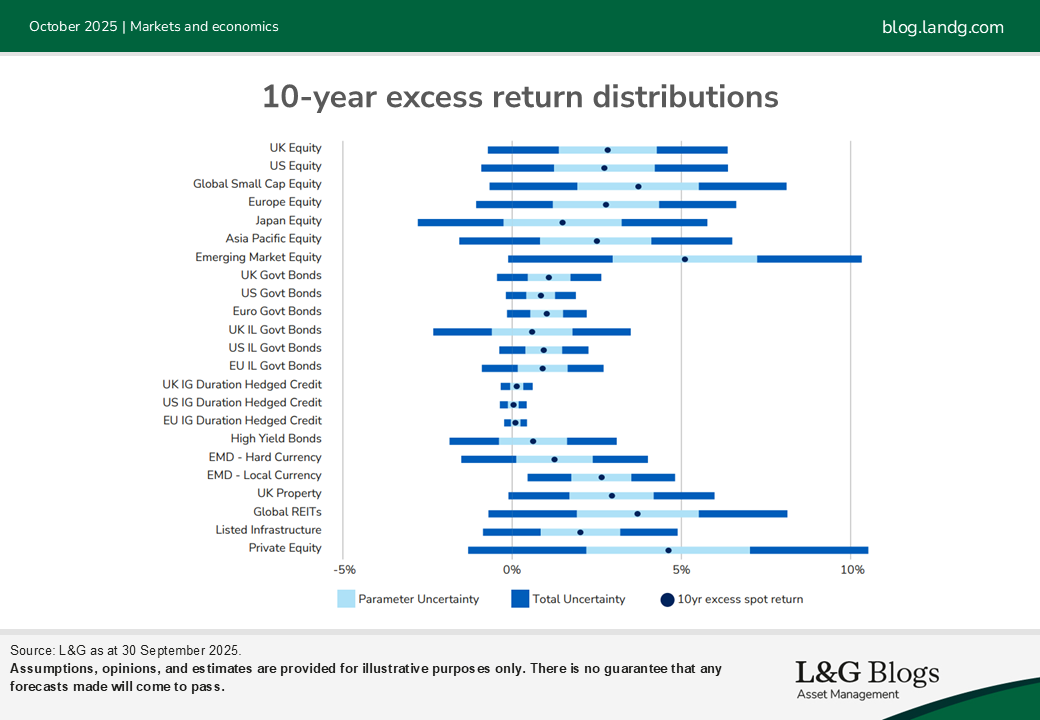 October 2025 | Markets and economics

blog.landg.com

10-year excess return distributions

UK Equity
US Equity
Global Small Cap Equity
Europe Equity
Japan Equity
Asia Pacific Equity
Emerging Market Equity
UK Govt Bonds
US Govt Bonds
Euro Govt Bonds
UK IL Govt Bonds
US IL Govt Bonds
EU IL Govt Bonds
UK IG Duration Hedged Credit
US IG Duration Hedged Credit
EU IG Duration Hedged Credit
High Yield Bonds
EMD - Hard Currency
EMD - Local Currency
UK Property
Global REITs
Listed Infrastructure
Private Equity

-5%
0%
5%
10%

Parameter Uncertainty
Total Uncertainty
10yr excess spot return

Source: L&G as at 30 September 2025.
Assumptions, opinions, and estimates are provided for illustrative purposes only. There is no guarantee that any forecasts made will come to pass.

L&G Blogs
Asset Management